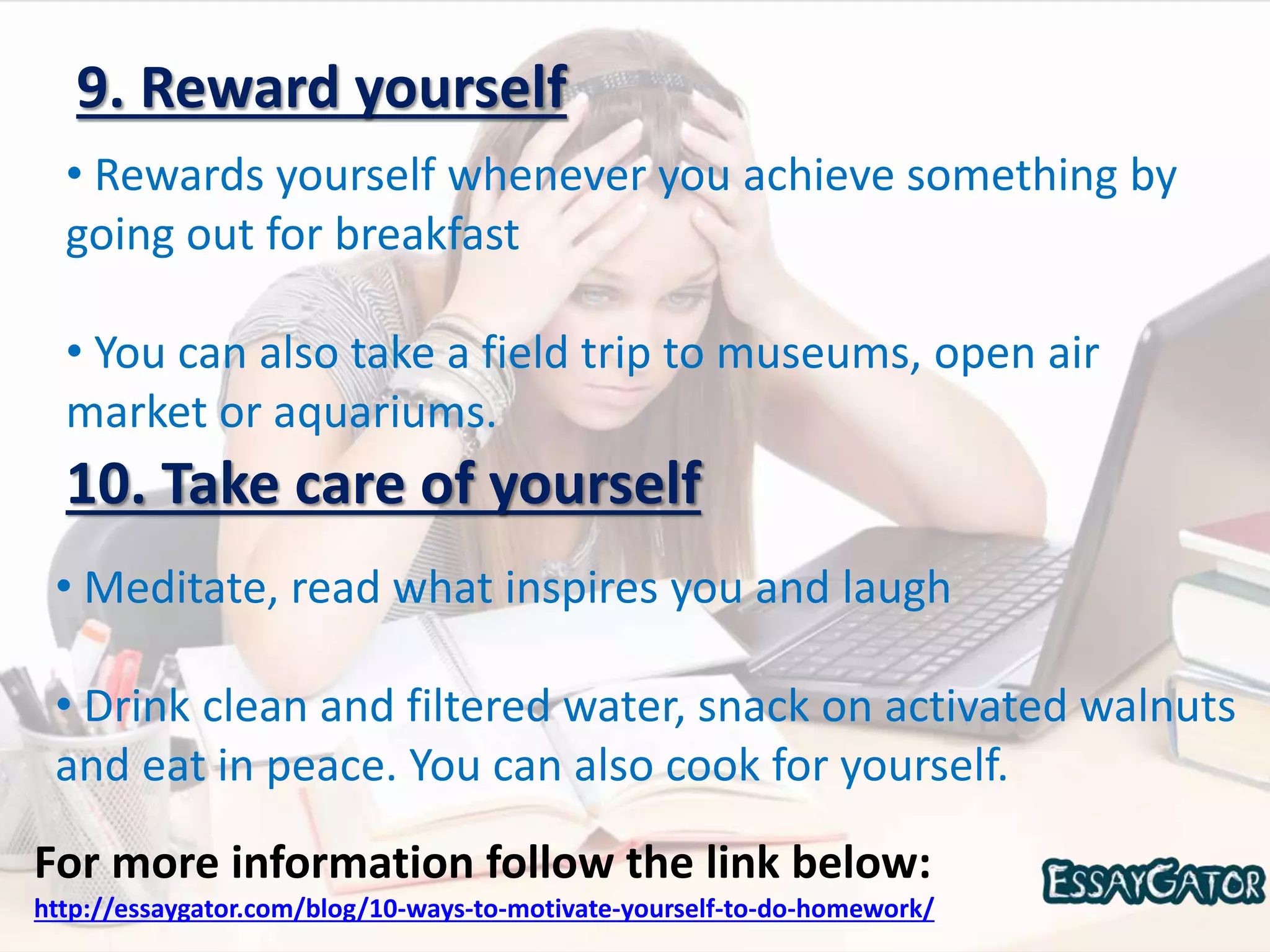 9. Reward yourself

• Rewards yourself whenever you achieve something by going out for breakfast

• You can also take a field trip to museums, open air market or aquariums.

10. Take care of yourself

• Meditate, read what inspires you and laugh

• Drink clean and filtered water, snack on activated walnuts and eat in peace. You can also cook for yourself.

For more information follow the link below:
http://essaygator.com/blog/10-ways-to-motivate-yourself-to-do-homework/

ESSAYGATOR